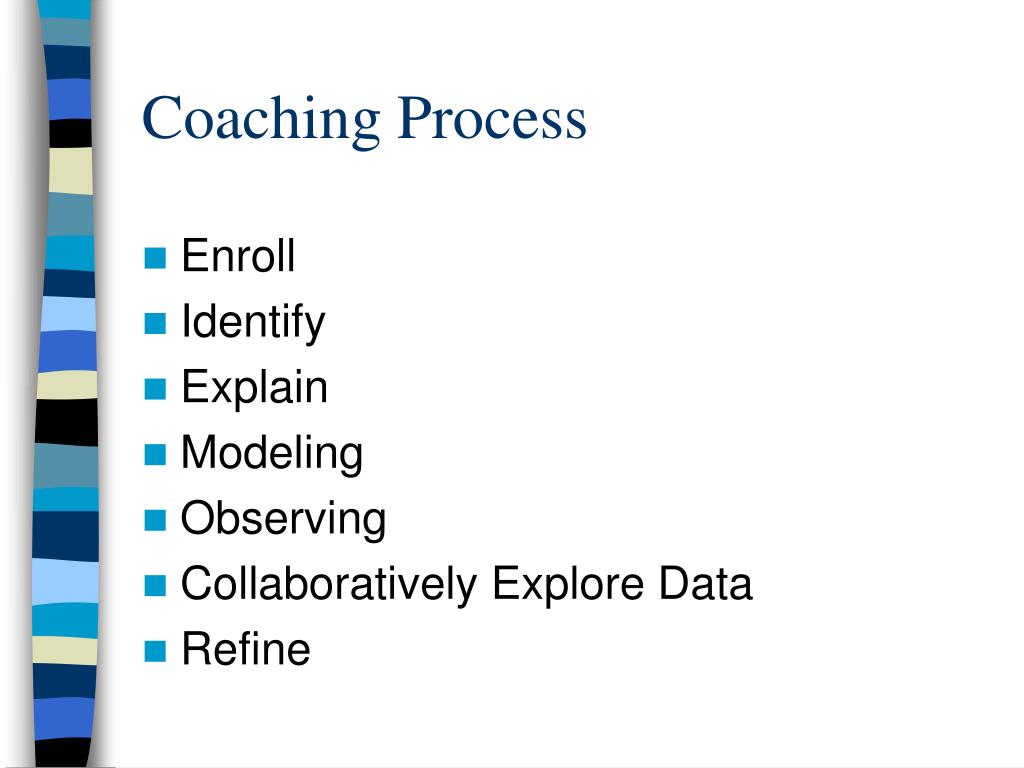 Coaching Process

- Enroll
- Identify
- Explain
- Modeling
- Observing
- Collaboratively Explore Data
- Refine